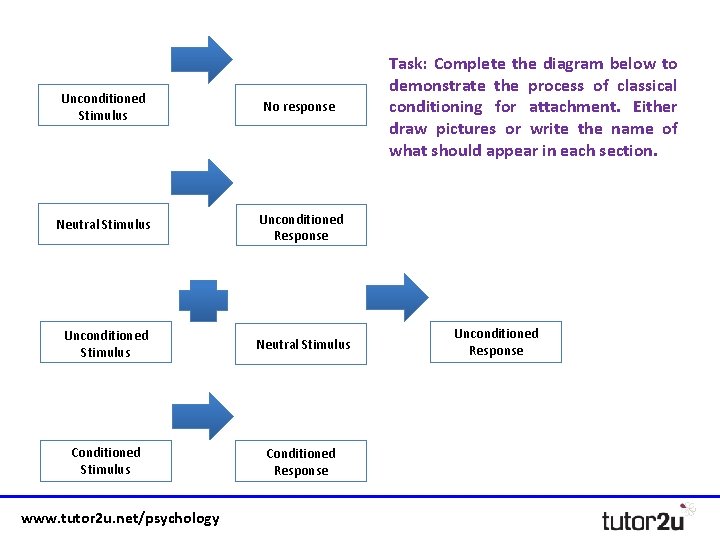 Task: Complete the diagram below to demonstrate the process of classical conditioning for attachment. Either draw pictures or write the name of what should appear in each section.

Unconditioned Stimulus

No response

Neutral Stimulus

Unconditioned Response

Unconditioned Stimulus

Neutral Stimulus

Unconditioned Response

Conditioned Stimulus

Conditioned Response

www.tutor2u.net/psychology

tutor2u